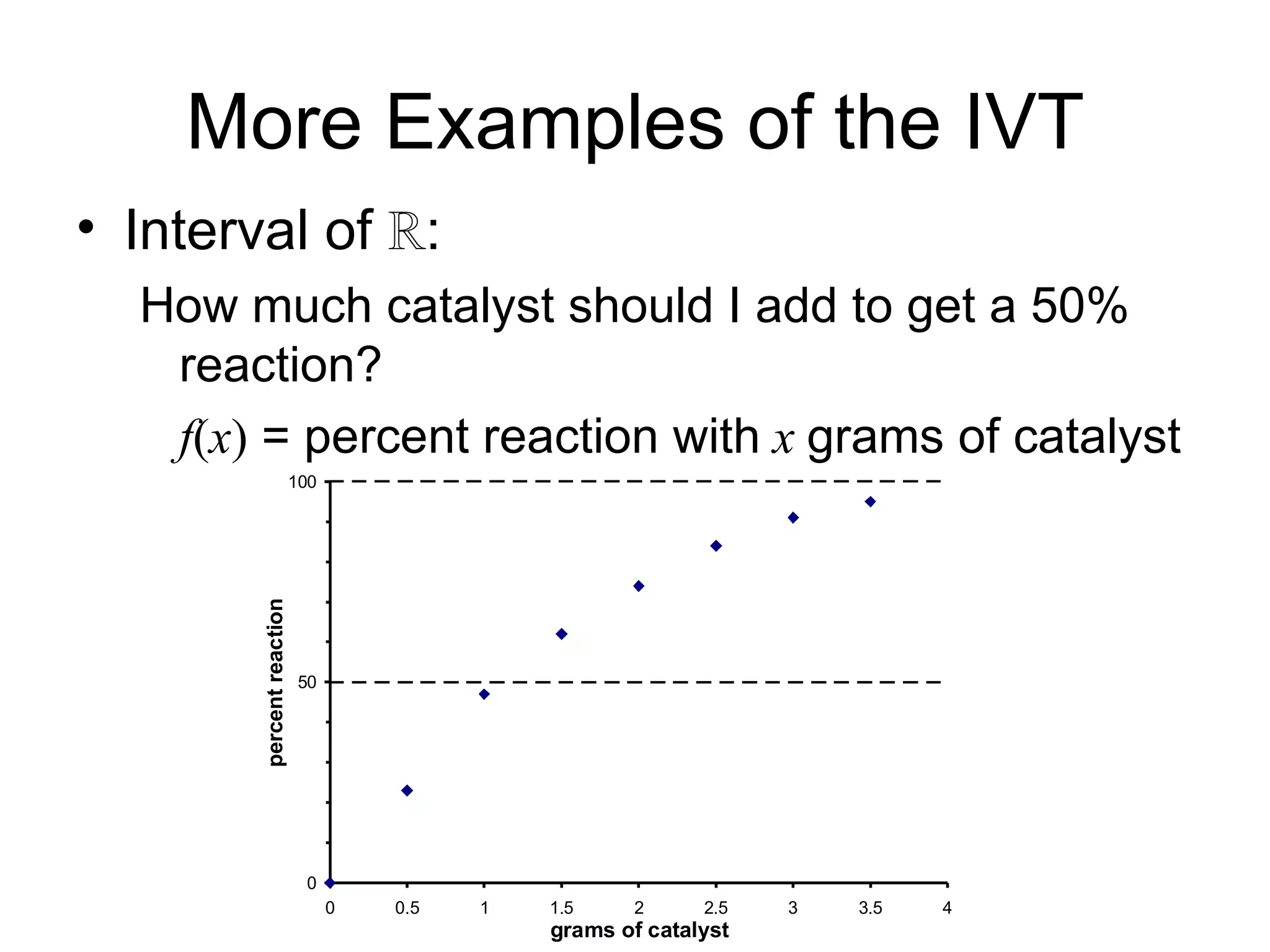 More Examples of the IVT

• Interval of $\mathbb{R}$:

How much catalyst should I add to get a 50% reaction?

$f(x)$ = percent reaction with $x$ grams of catalyst

100

50

0

percent reaction

0
0.5
1
1.5
2
2.5
3
3.5
4

grams of catalyst